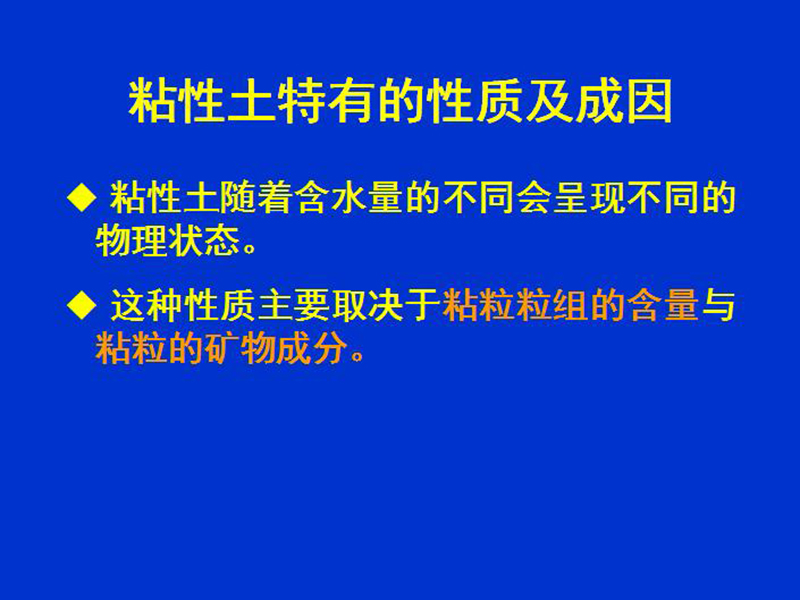 粘性土特有的性质及成因

◆ 粘性土随着含水量的不同会呈现不同的物理状态。

◆ 这种性质主要取决于粘粒粒组的含量与粘粒的矿物成分。